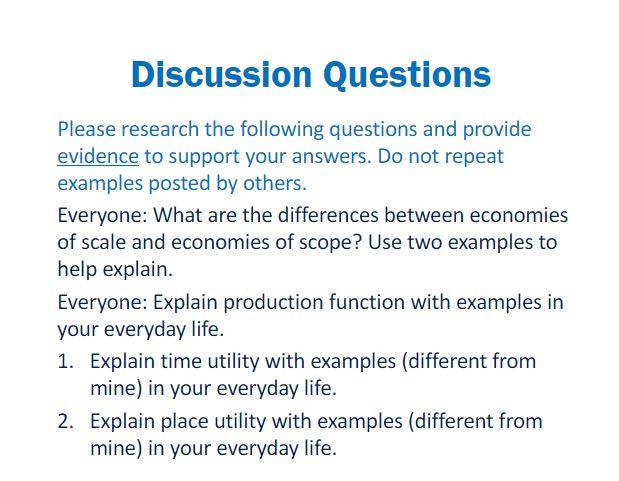 Discussion Questions

Please research the following questions and provide evidence to support your answers. Do not repeat examples posted by others.

Everyone: What are the differences between economies of scale and economies of scope? Use two examples to help explain.

Everyone: Explain production function with examples in your everyday life.

1. Explain time utility with examples (different from mine) in your everyday life.
2. Explain place utility with examples (different from mine) in your everyday life.